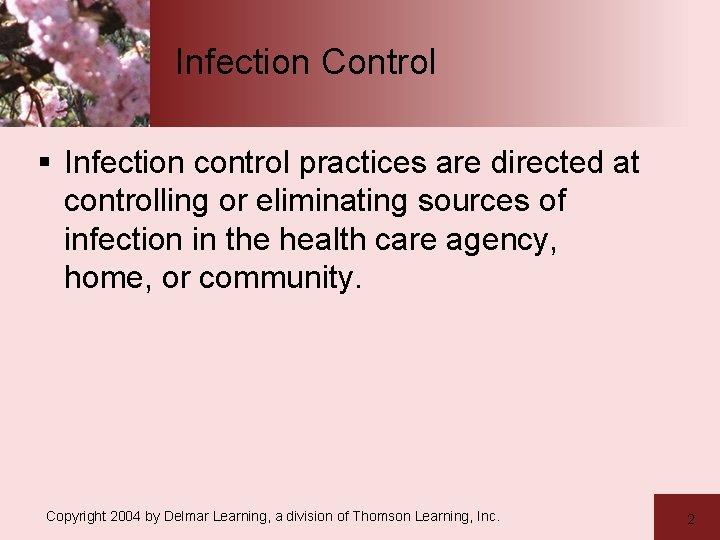 Infection Control

▪ Infection control practices are directed at controlling or eliminating sources of infection in the health care agency, home, or community.

Copyright 2004 by Delmar Learning, a division of Thomson Learning, Inc.

2